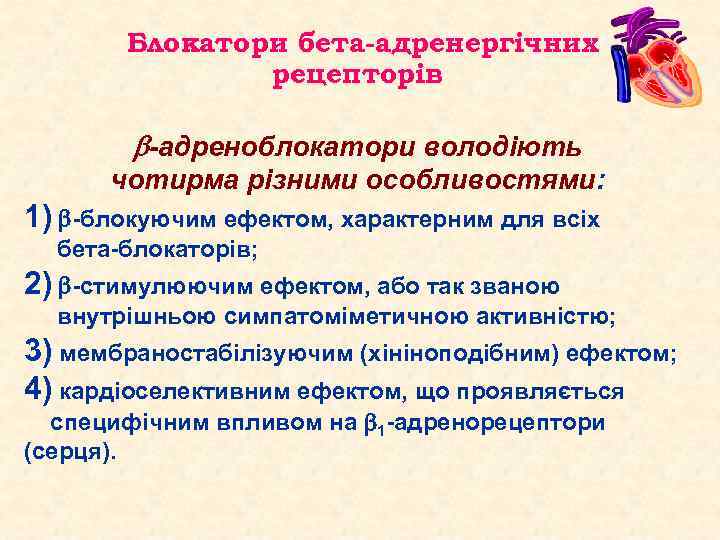 Блокатори бета-адренергічних рецепторів

$\beta$-адреноблокатори володіють чотирма різними особливостями:

1) $\beta$-блокуючим ефектом, характерним для всіх бета-блокаторів;

2) $\beta$-стимулюючим ефектом, або так званою внутрішньою симпатоміметичною активністю;

3) мембраностабілізуючим (хініноподібним) ефектом;

4) кардіоселективним ефектом, що проявляється специфічним впливом на $\beta_1$-адренорецептори (серця).